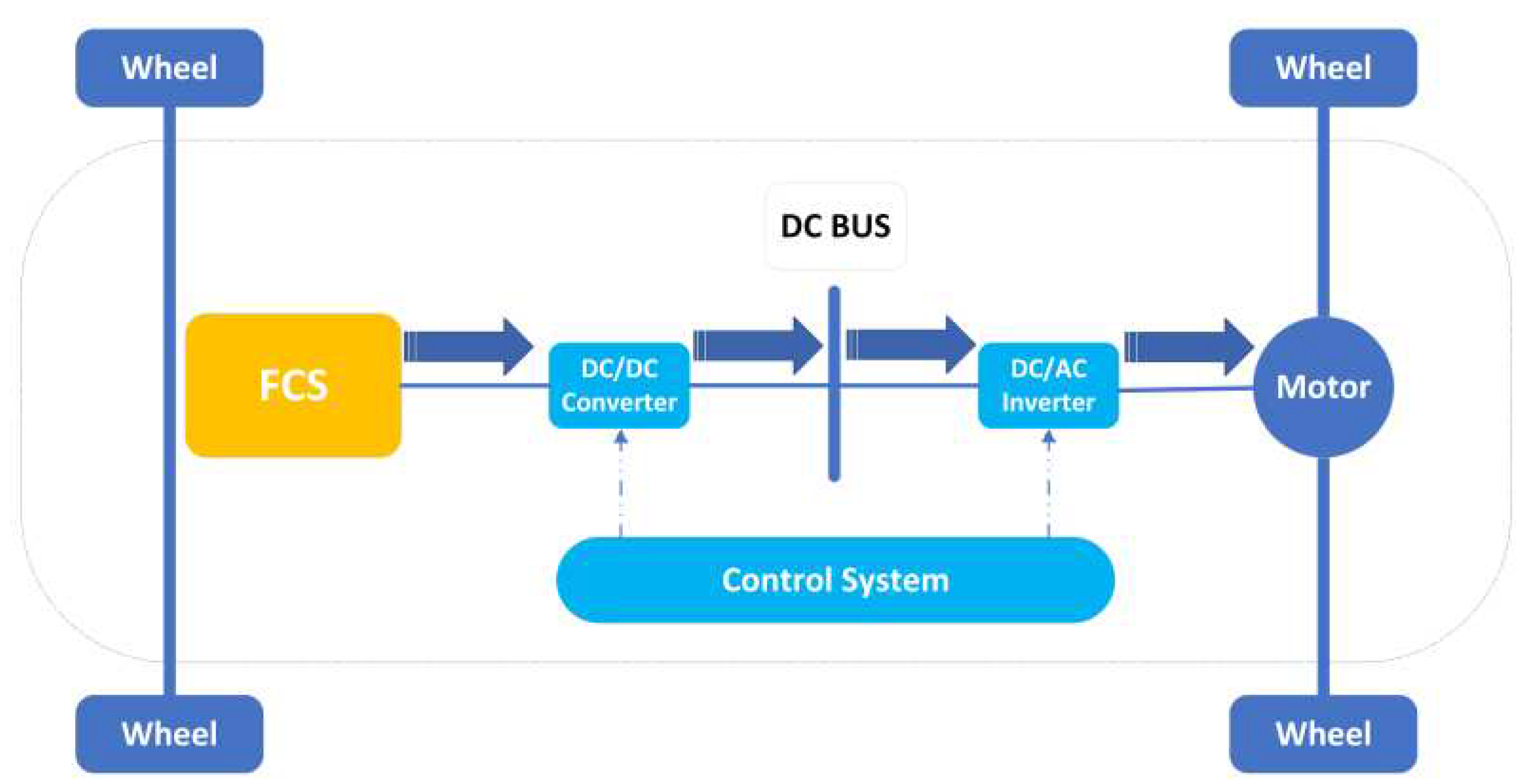 Wheel

Wheel

DC BUS

FCS

DC/DC Converter

DC/AC Inverter

Motor

Control System

Wheel

Wheel